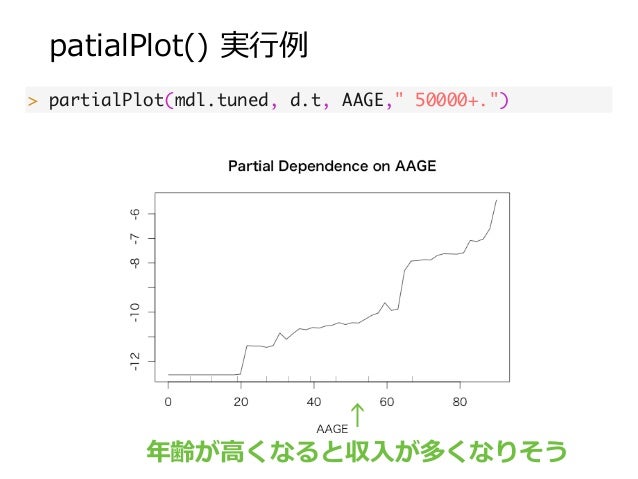 patialPlot() 実行例

> partialPlot(mdl.tuned, d.t, AAGE," 50000+.")

Partial Dependence on AAGE

-6
-7
-8
-10
-12

0
20
40
60
80

AAGE

↑

年齢が高くなると収入が多くなりそう